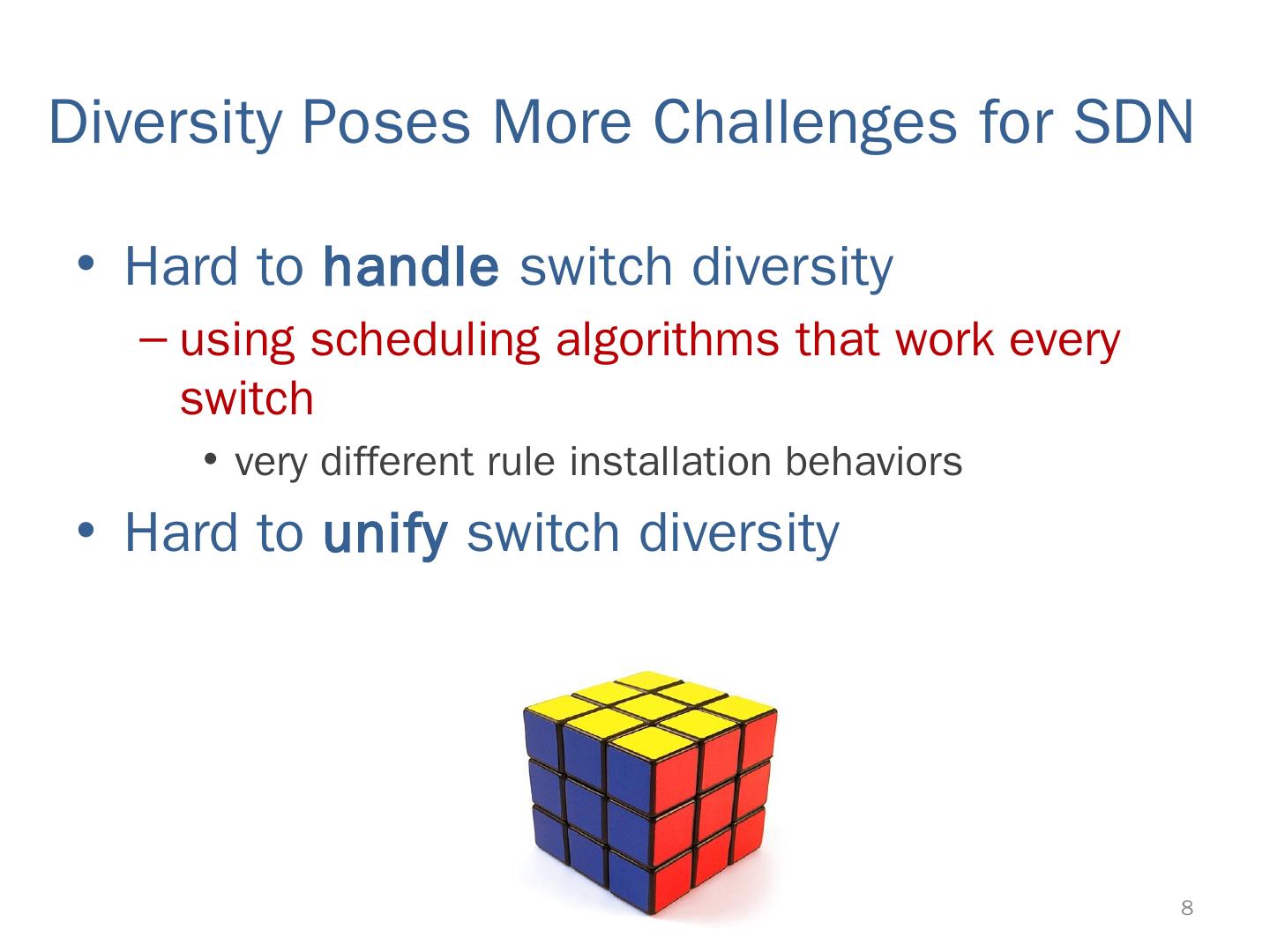 Diversity Poses More Challenges for SDN

• Hard to handle switch diversity

– using scheduling algorithms that work every switch

• very different rule installation behaviors

• Hard to unify switch diversity

8